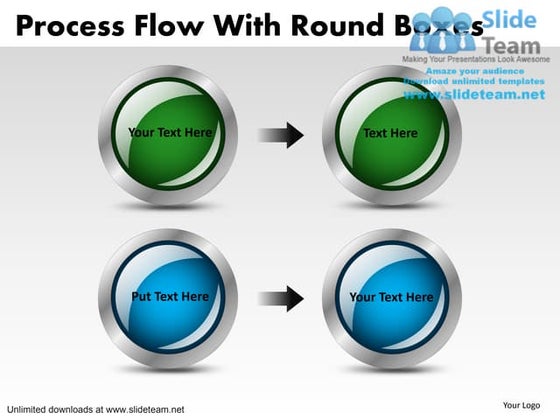 Process Flow With Round Boxes

Slide Team
Making Your Presentations Look Awesome
Amaze your audience
Download unlimited templates
www.slideteam.net

Your Text Here

Text Here

Put Text Here

Your Text Here

Unlimited downloads at www.slideteam.net

Your Logo